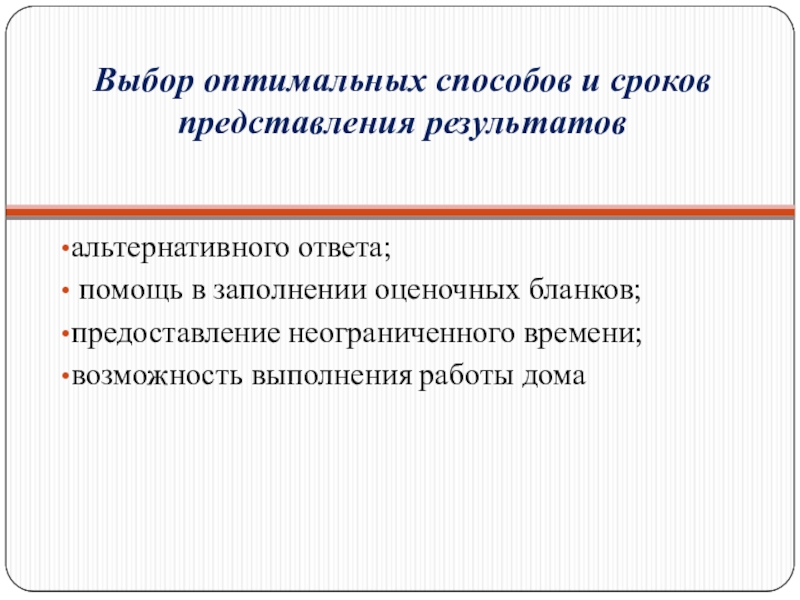 Выбор оптимальных способов и сроков представления результатов

•альтернативного ответа;
• помощь в заполнении оценочных бланков;
•предоставление неограниченного времени;
•возможность выполнения работы дома